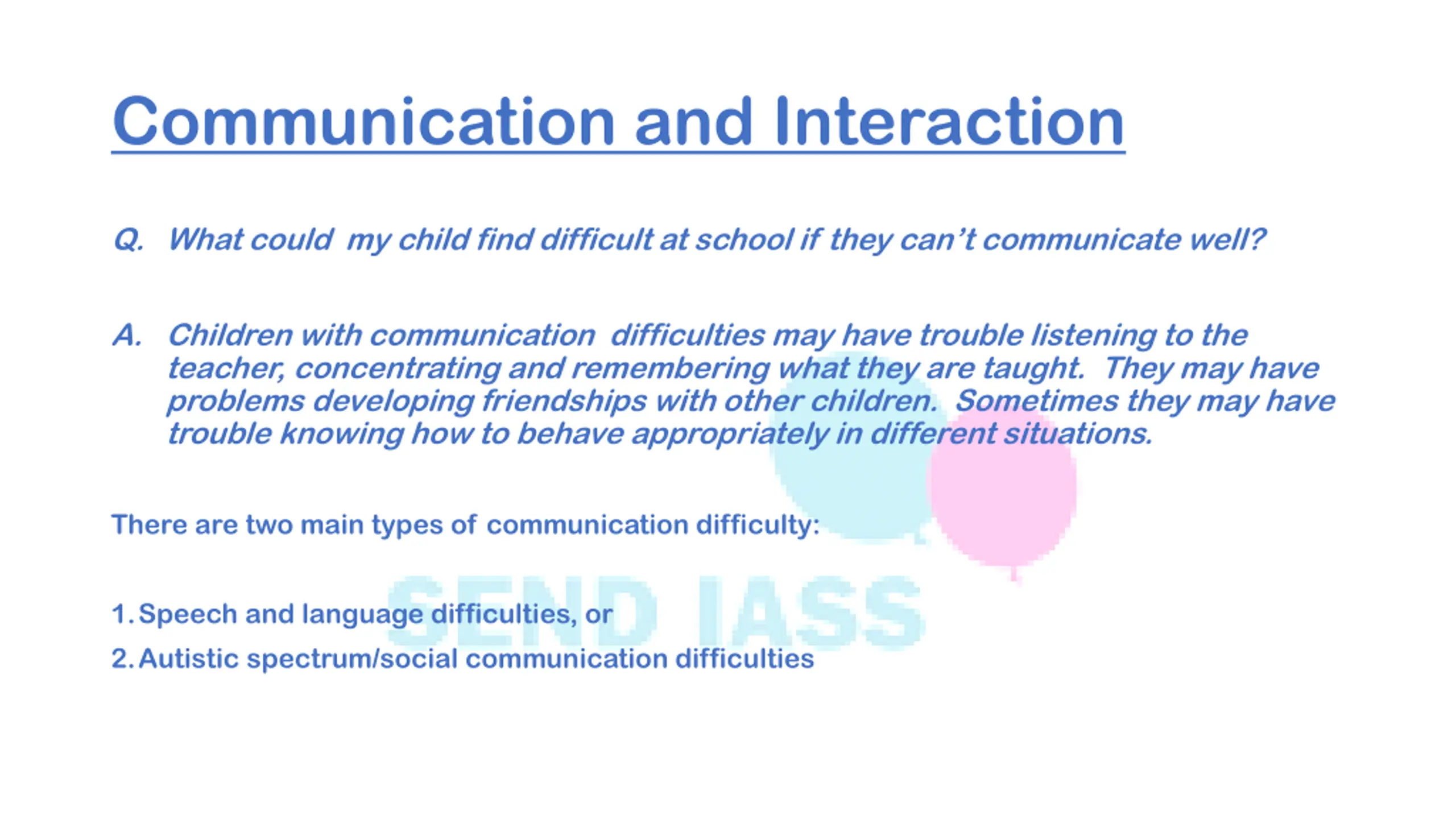 Communication and Interaction

Q. What could my child find difficult at school if they can't communicate well?

A. Children with communication difficulties may have trouble listening to the teacher, concentrating and remembering what they are taught. They may have problems developing friendships with other children. Sometimes they may have trouble knowing how to behave appropriately in different situations.

There are two main types of communication difficulty:

1. Speech and language difficulties, or
2. Autistic spectrum/social communication difficulties

SEND IASS